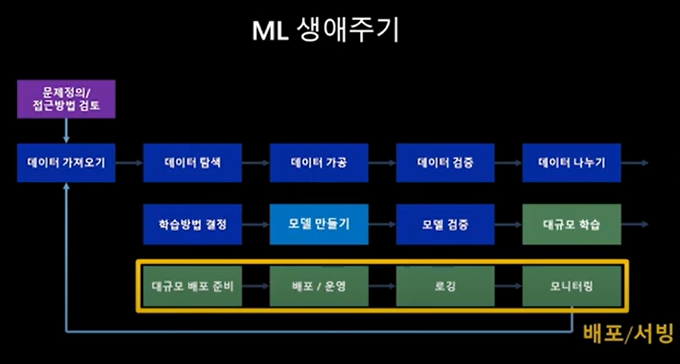 ML 생애주기

문제정의/ 접근방법 검토

데이터 가져오기

데이터 탐색

데이터 가공

데이터 검증

데이터 나누기

학습방법 결정

모델 만들기

모델 검증

대규모 학습

대규모 배포 준비

배포 / 운영

로깅

모니터링

배포/서빙